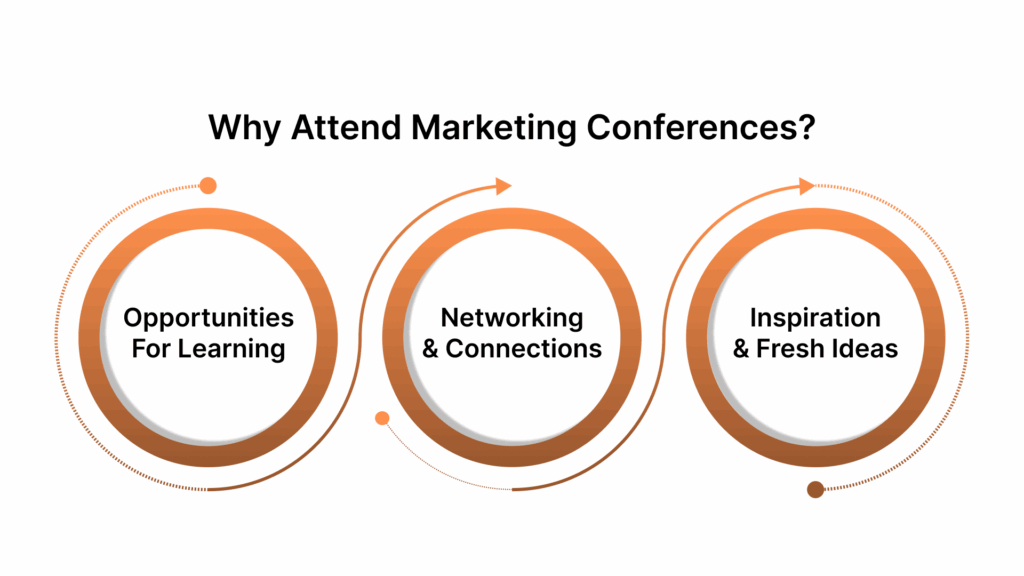 Why Attend Marketing Conferences?

Opportunities For Learning

Networking & Connections

Inspiration & Fresh Ideas